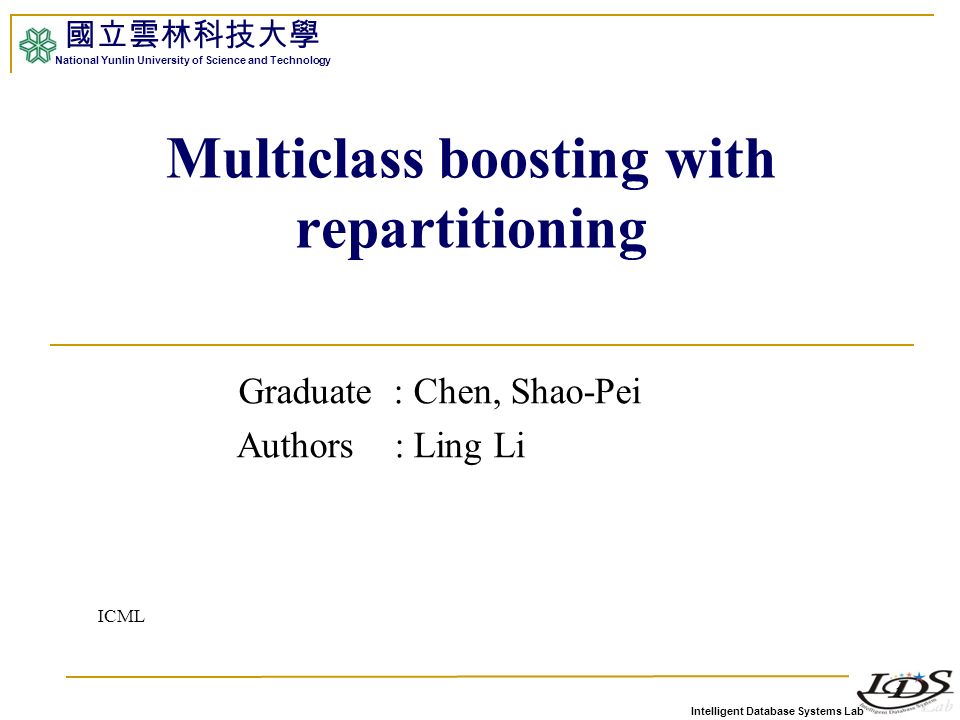 國立雲林科技大學
National Yunlin University of Science and Technology

Multiclass boosting with repartitioning

Graduate : Chen, Shao-Pei
Authors : Ling Li

ICML

Intelligent Database Systems Lab

IDS Lab